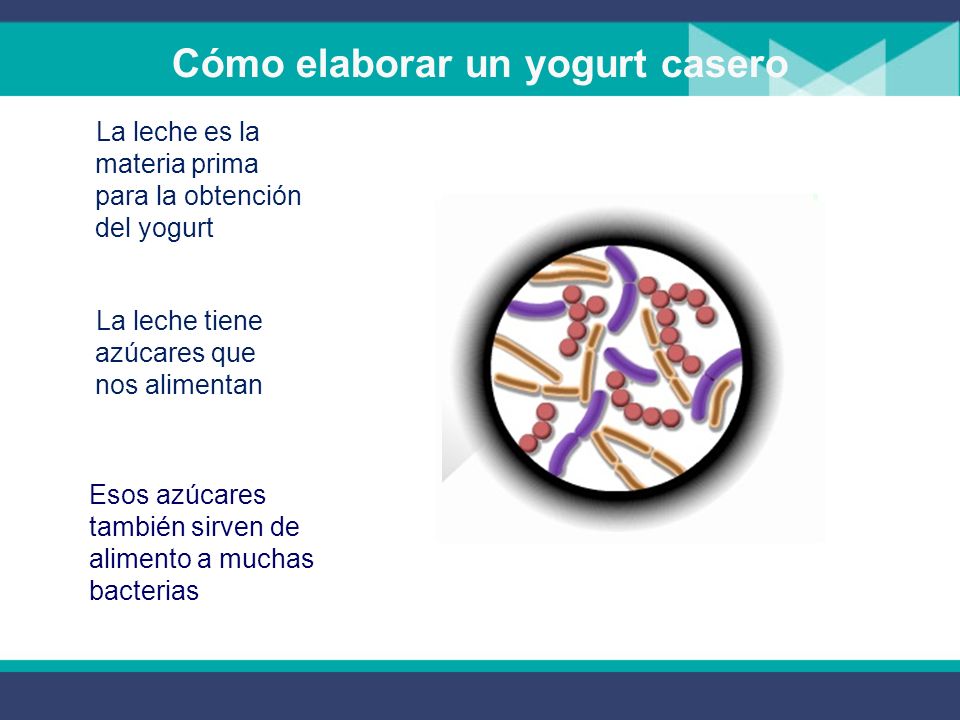 Cómo elaborar un yogurt casero

La leche es la materia prima para la obtención del yogurt

La leche tiene azúcares que nos alimentan

Esos azúcares también sirven de alimento a muchas bacterias